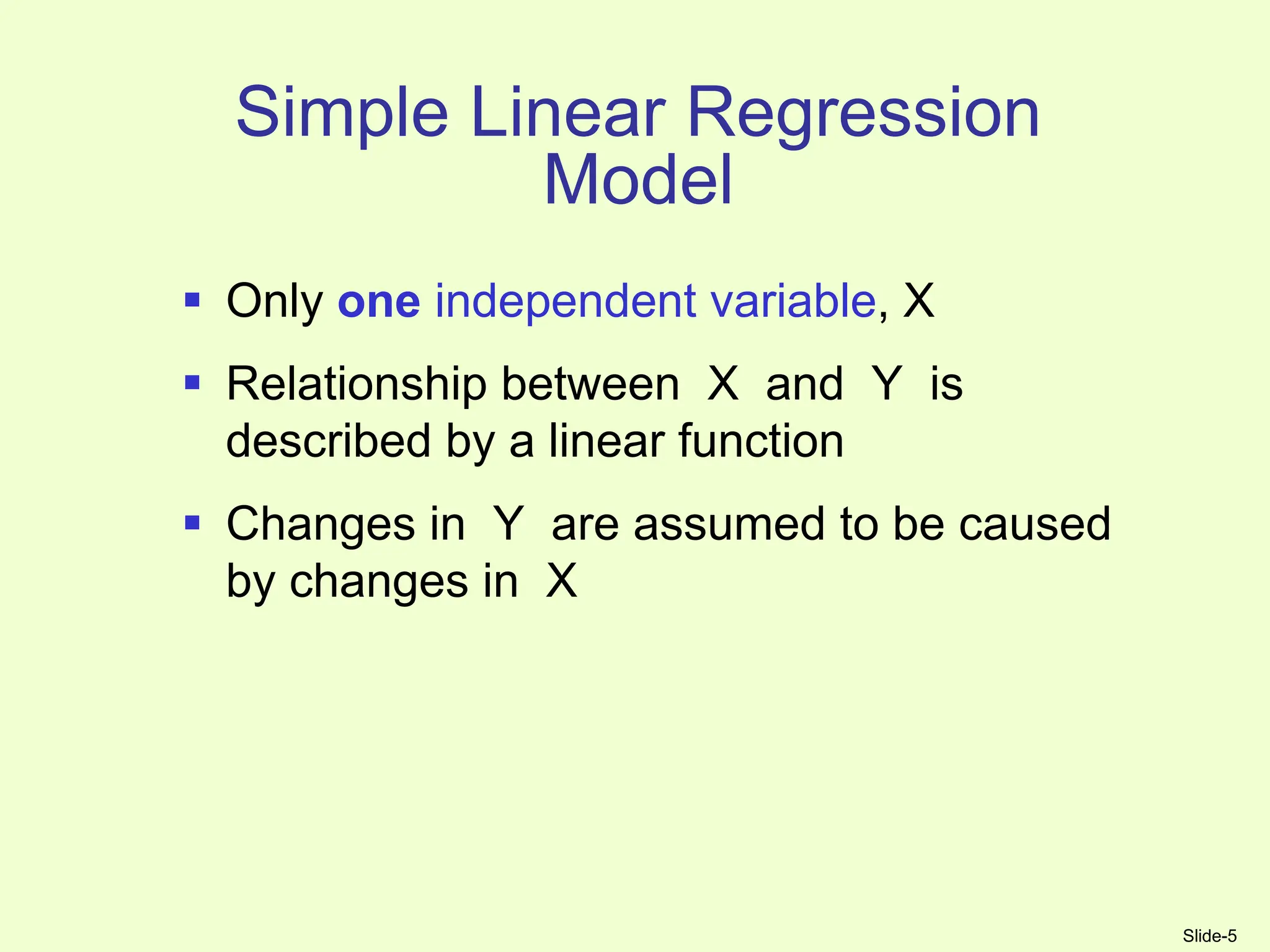 Simple Linear Regression Model

▪ Only one independent variable, X

▪ Relationship between X and Y is described by a linear function

▪ Changes in Y are assumed to be caused by changes in X

Slide-5